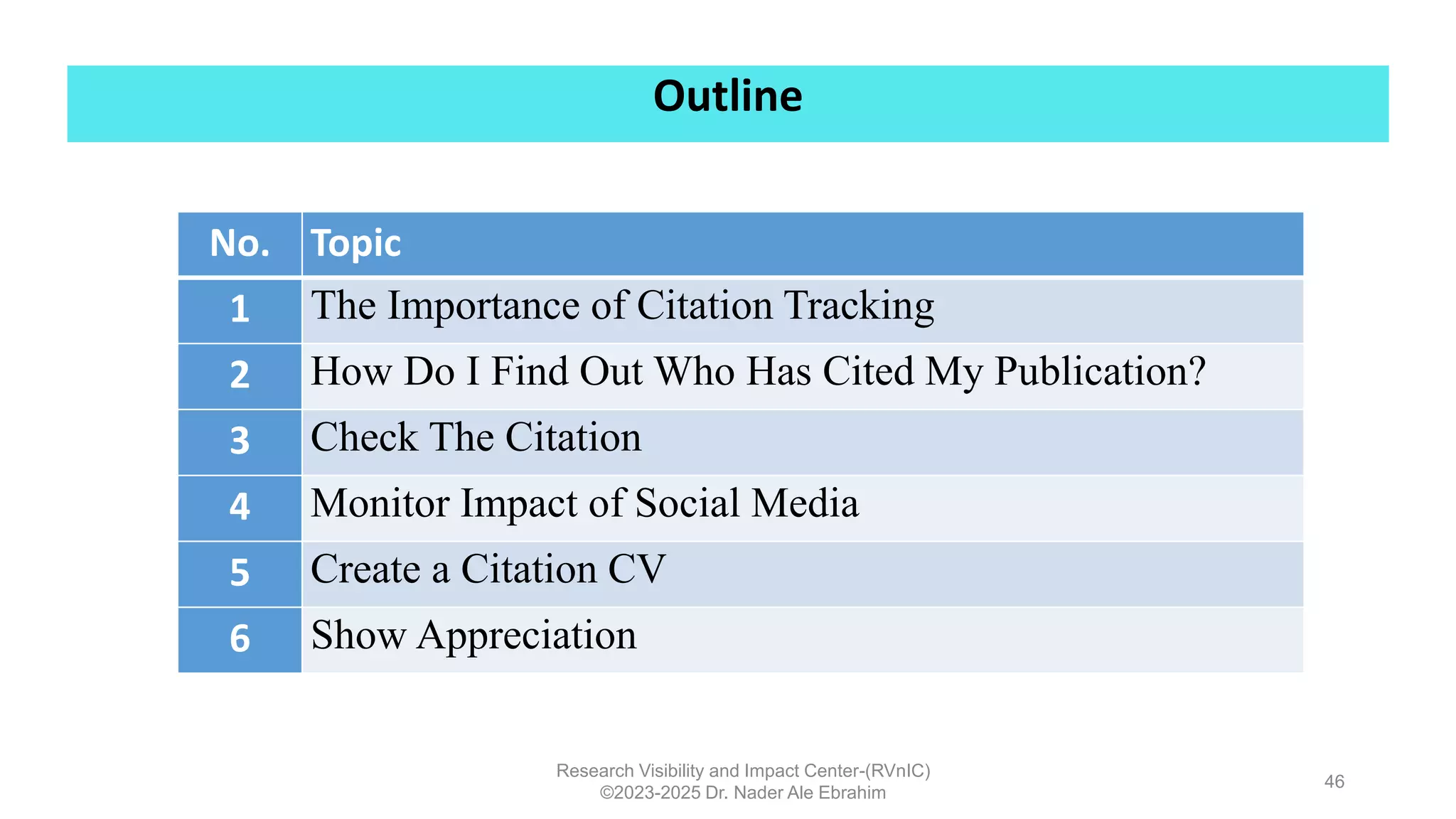 Outline

| No. | Topic |
|---|---|
| 1 | The Importance of Citation Tracking |
| 2 | How Do I Find Out Who Has Cited My Publication? |
| 3 | Check The Citation |
| 4 | Monitor Impact of Social Media |
| 5 | Create a Citation CV |
| 6 | Show Appreciation |

Research Visibility and Impact Center-(RVnIC)
©2023-2025 Dr. Nader Ale Ebrahim

46